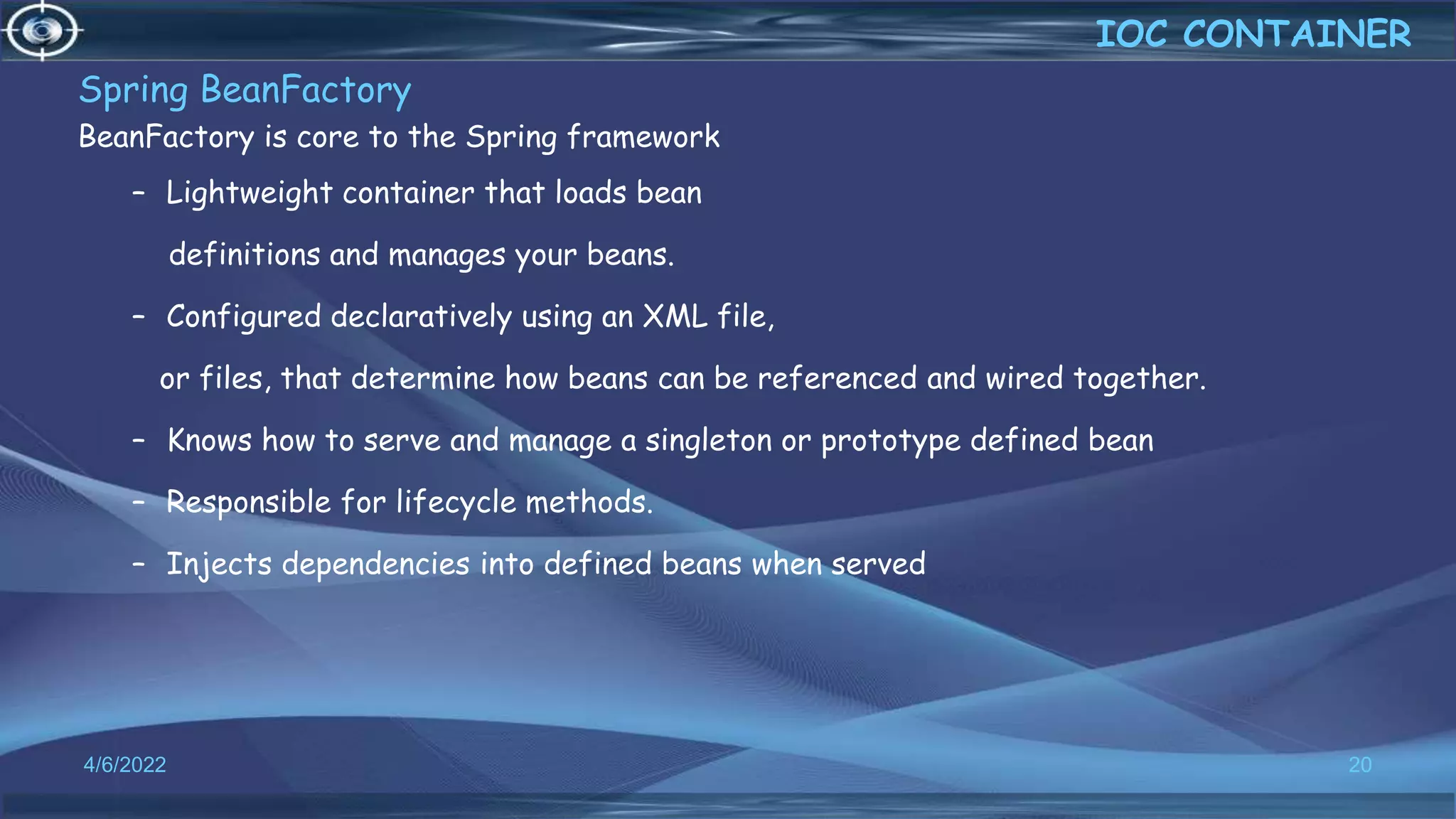 IOC CONTAINER

Spring BeanFactory

BeanFactory is core to the Spring framework

– Lightweight container that loads bean definitions and manages your beans.

– Configured declaratively using an XML file, or files, that determine how beans can be referenced and wired together.

– Knows how to serve and manage a singleton or prototype defined bean

– Responsible for lifecycle methods.

– Injects dependencies into defined beans when served

4/6/2022

20